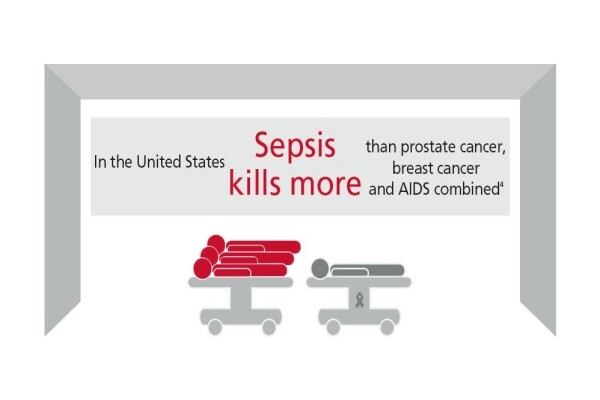 In the United States Sepsis kills more than prostate cancer, breast cancer and AIDS combined$^4$